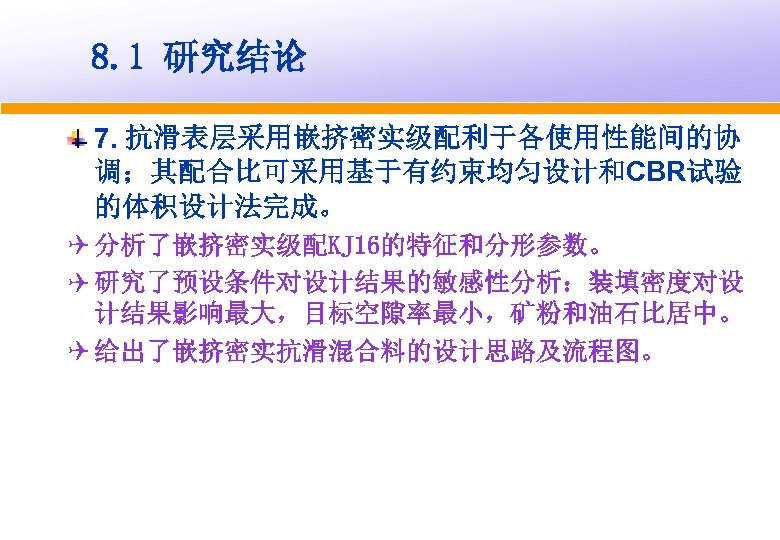 8.1 研究结论

7. 抗滑表层采用嵌挤密实级配利于各使用性能间的协调；其配合比可采用基于有约束均匀设计和CBR试验的体积设计法完成。

分析了嵌挤密实级配KJ16的特征和分形参数。

研究了预设条件对设计结果的敏感性分析：装填密度对设计结果影响最大，目标空隙率最小，矿粉和油石比居中。

给出了嵌挤密实抗滑混合料的设计思路及流程图。